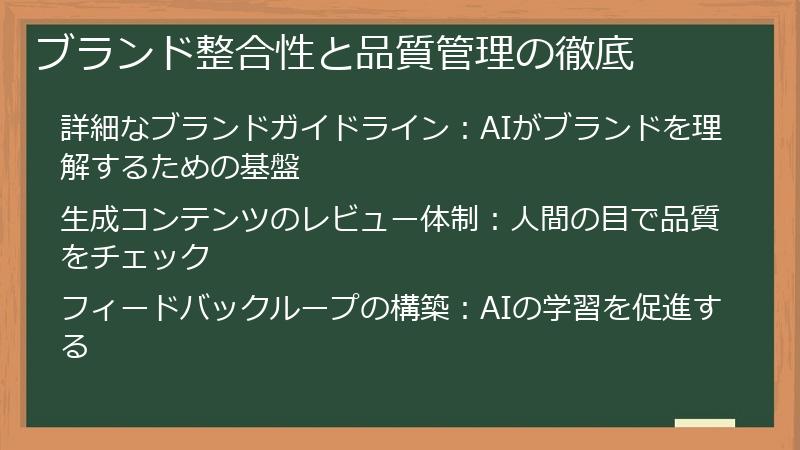 ブランド整合性と品質管理の徹底

詳細なブランドガイドライン：AIがブランドを理解するための基盤

生成コンテンツのレビュー体制：人間の目で品質をチェック

フィードバックループの構築：AIの学習を促進する